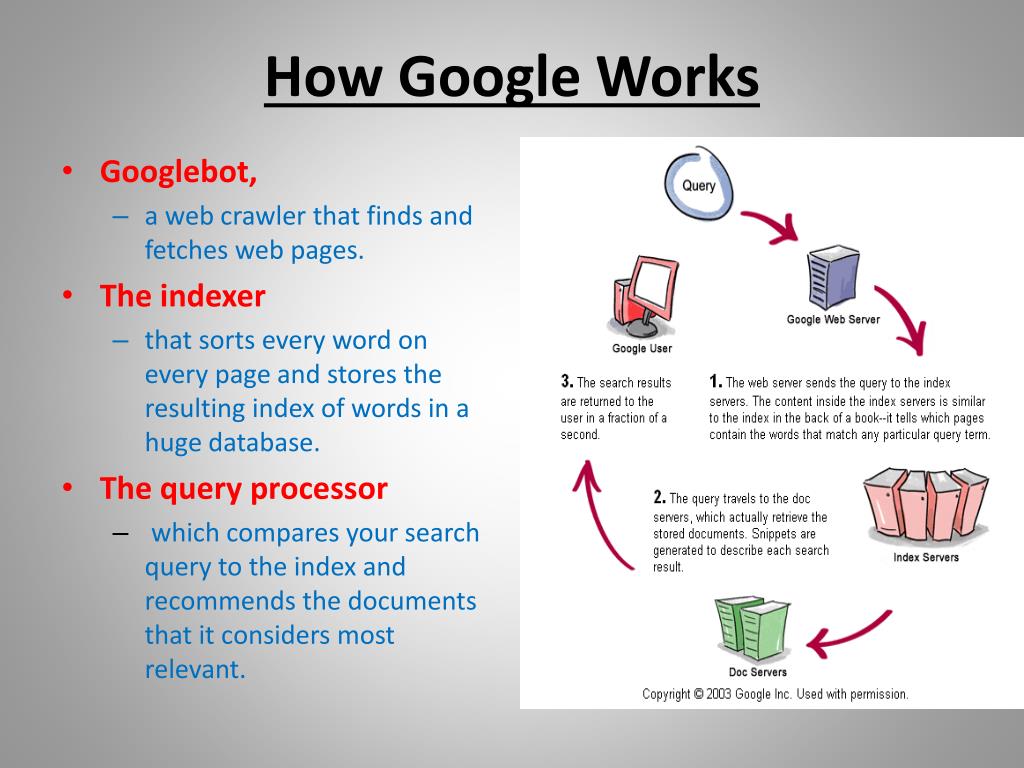 How Google Works

• Googlebot,
– a web crawler that finds and fetches web pages.
• The indexer
– that sorts every word on every page and stores the resulting index of words in a huge database.
• The query processor
– which compares your search query to the index and recommends the documents that it considers most relevant.

Query

Google Web Server

Google User

3. The search results are returned to the user in a fraction of a second.

1. The web server sends the query to the index servers. The content inside the index servers is similar to the index in the back of a book--it tells which pages contain the words that match any particular query term.

2. The query travels to the doc servers, which actually retrieve the stored documents. Snippets are generated to describe each search result.

Index Servers

Doc Servers

Copyright © 2003 Google Inc. Used with permission.